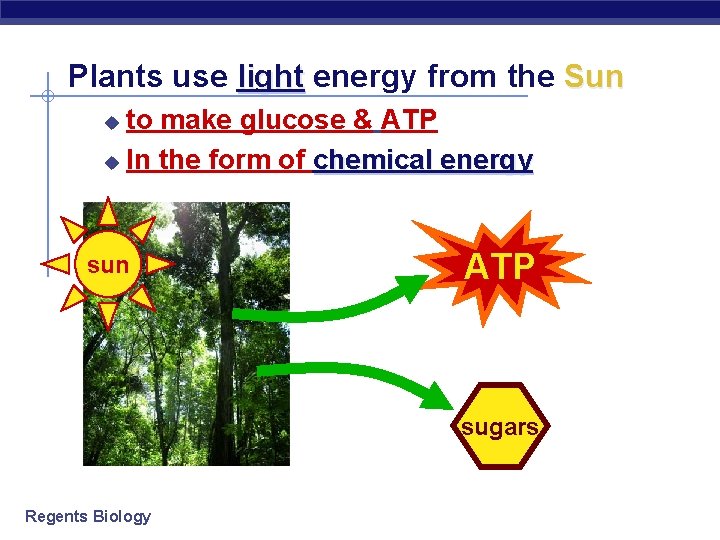 Plants use light energy from the Sun

to make glucose & ATP

In the form of chemical energy

sun

ATP

sugars

Regents Biology